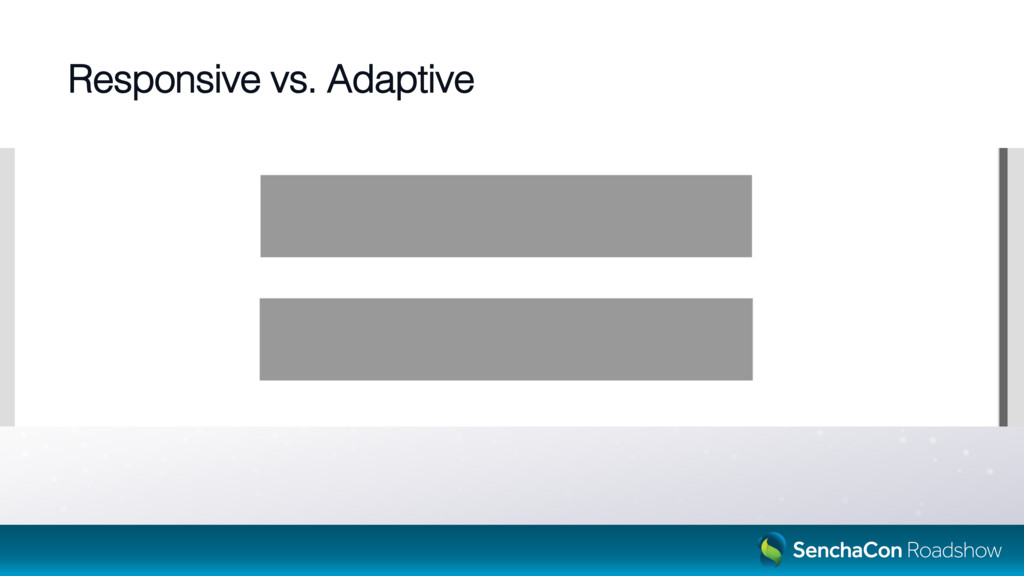 Responsive vs. Adaptive

SenchaCon Roadshow